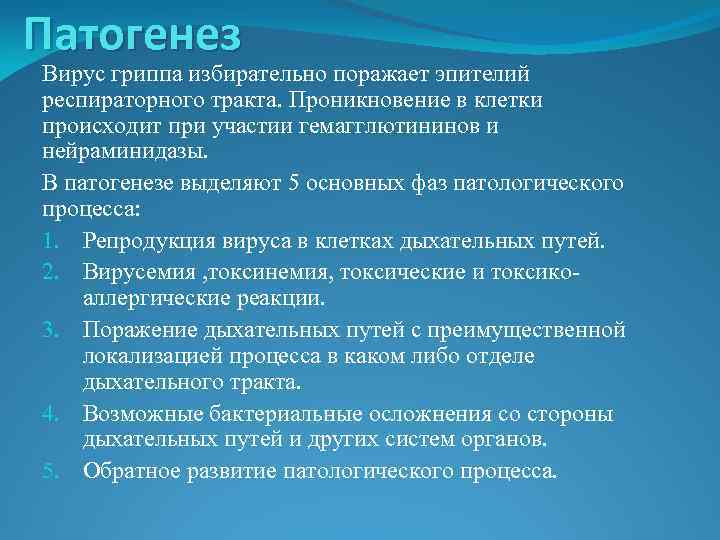 Патогенез

Вирус гриппа избирательно поражает эпителий респираторного тракта. Проникновение в клетки происходит при участии гемагглютининов и нейраминидазы.

В патогенезе выделяют 5 основных фаз патологического процесса:

1. Репродукция вируса в клетках дыхательных путей.
2. Вирусемия ,токсинемия, токсические и токсико-аллергические реакции.
3. Поражение дыхательных путей с преимущественной локализацией процесса в каком либо отделе дыхательного тракта.
4. Возможные бактериальные осложнения со стороны дыхательных путей и других систем органов.
5. Обратное развитие патологического процесса.